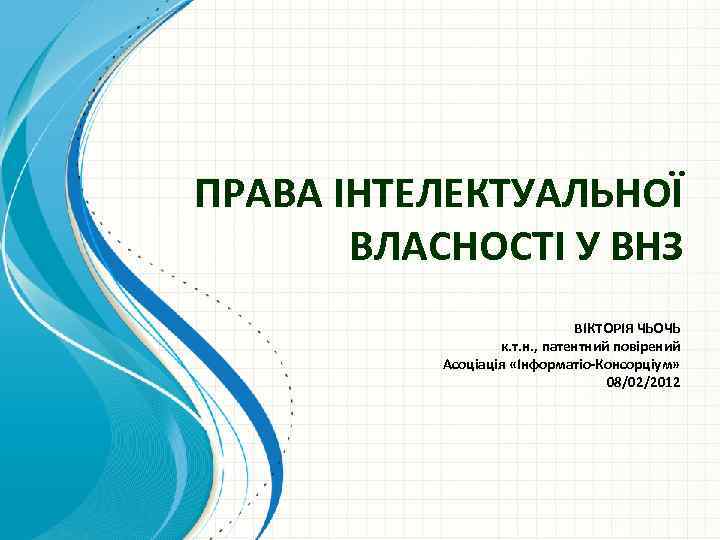 ПРАВА ІНТЕЛЕКТУАЛЬНОЇ ВЛАСНОСТІ У ВНЗ

ВІКТОРІЯ ЧЬОЧЬ
к.т.н., патентний повірений
Асоціація «Інформатіо-Консорціум»
08/02/2012